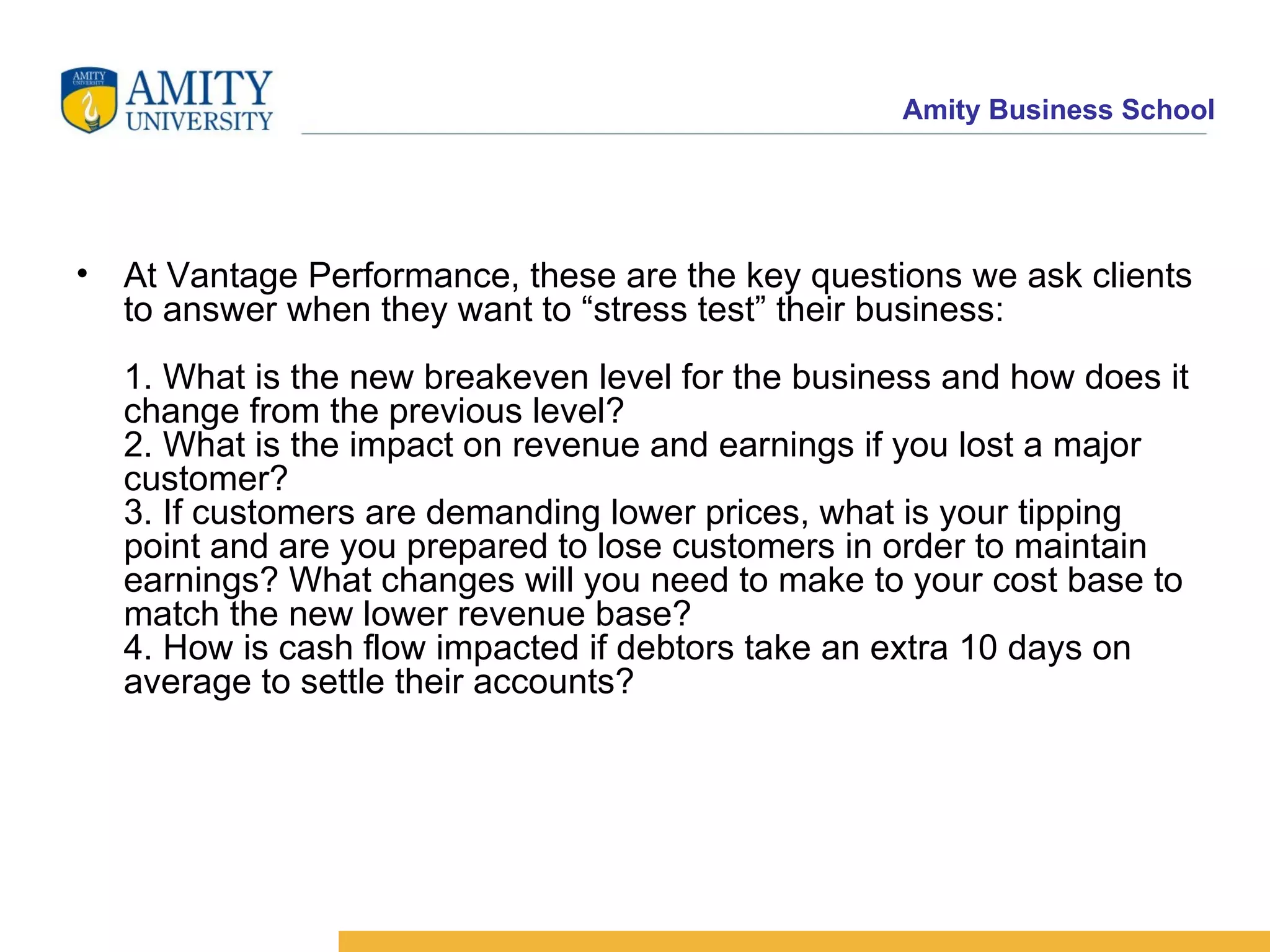 AMITY UNIVERSITY
AMITY UNIVERSITY

Amity Business School

• At Vantage Performance, these are the key questions we ask clients to answer when they want to “stress test” their business:

1. What is the new breakeven level for the business and how does it change from the previous level?
2. What is the impact on revenue and earnings if you lost a major customer?
3. If customers are demanding lower prices, what is your tipping point and are you prepared to lose customers in order to maintain earnings? What changes will you need to make to your cost base to match the new lower revenue base?
4. How is cash flow impacted if debtors take an extra 10 days on average to settle their accounts?